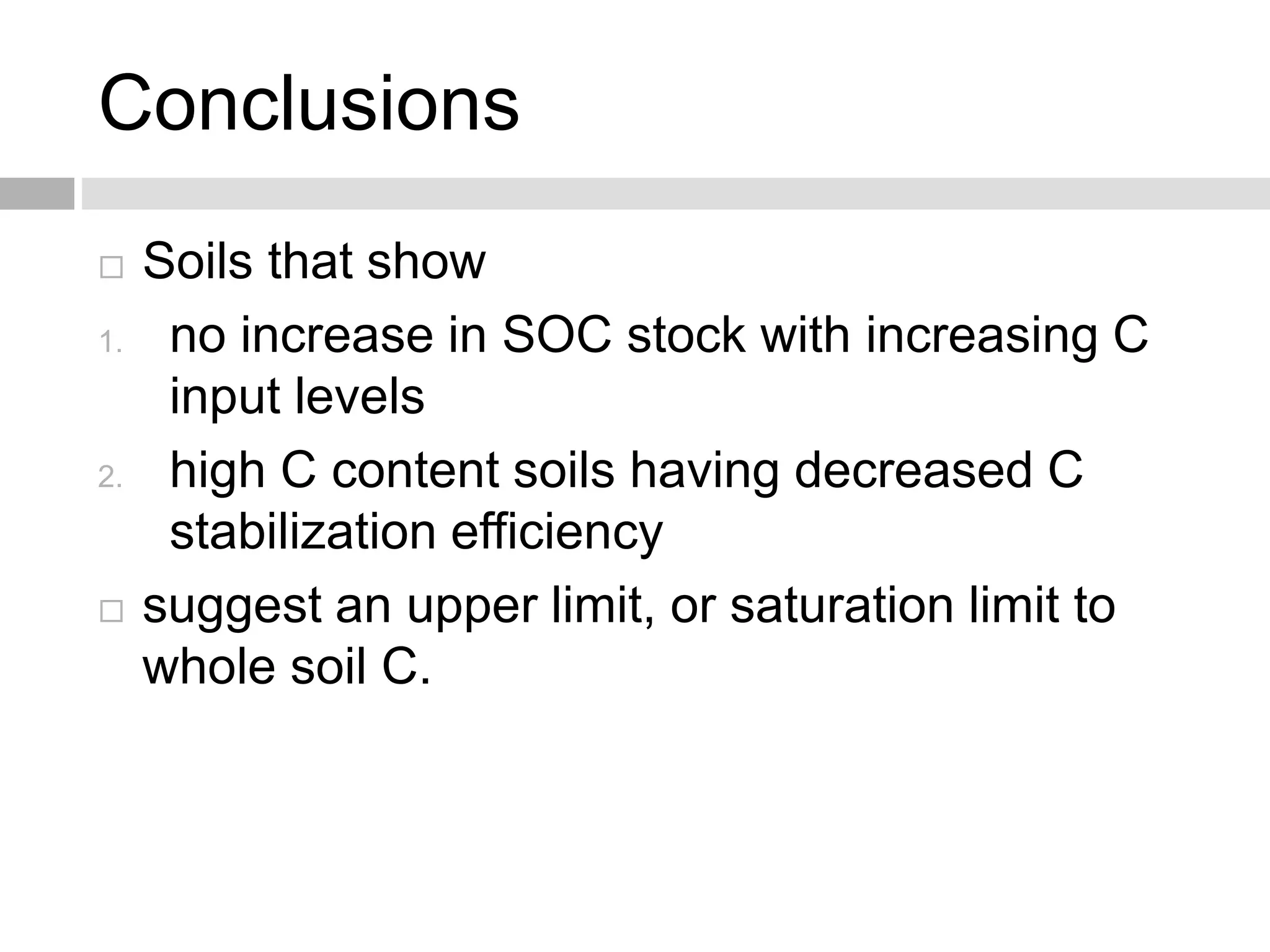 Conclusions

□ Soils that show

1. no increase in SOC stock with increasing C input levels

2. high C content soils having decreased C stabilization efficiency

□ suggest an upper limit, or saturation limit to whole soil C.